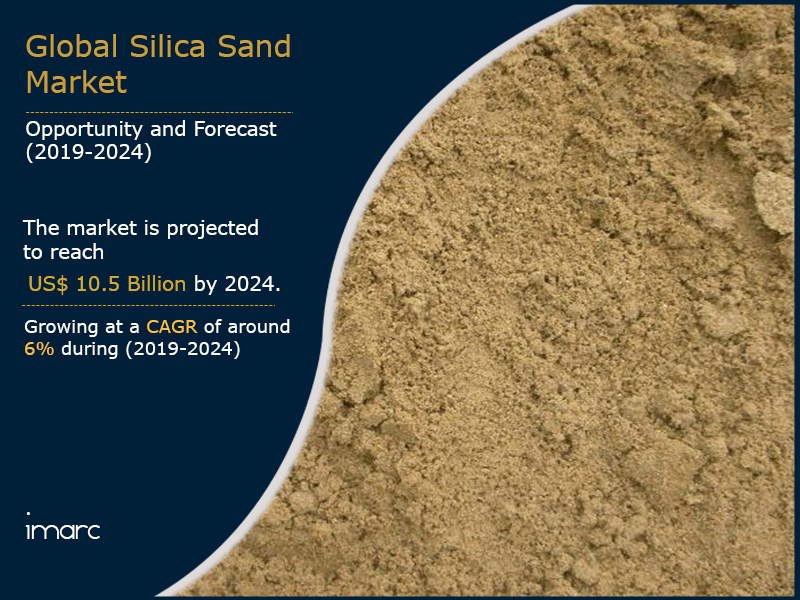 Global Silica Sand Market

Opportunity and Forecast (2019-2024)

The market is projected to reach US$ 10.5 Billion by 2024.

Growing at a CAGR of around 6% during (2019-2024)

imarc